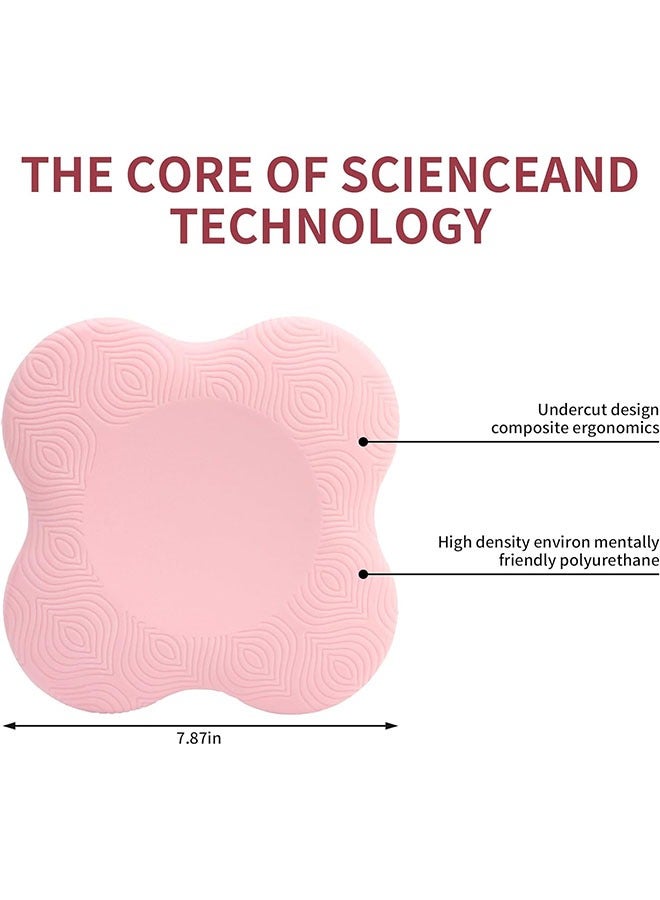 THE CORE OF SCIENCEAND TECHNOLOGY

Undercut design
composite ergonomics

High density environ mentally
friendly polyurethane

7.87in